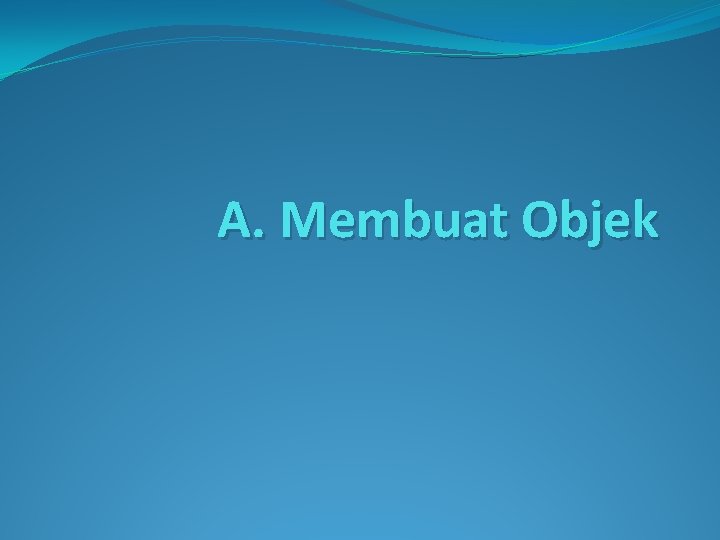 A. Membuat Objek